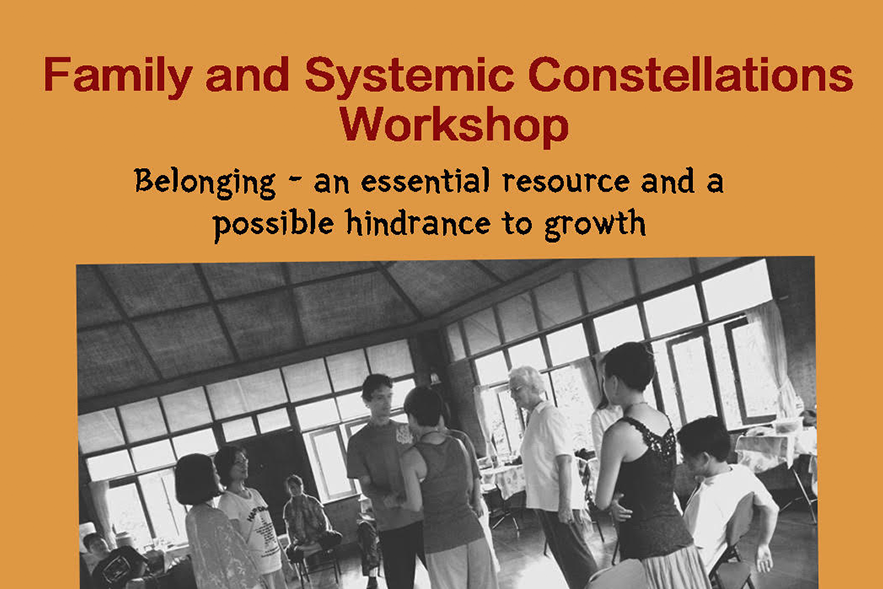 Family and Systemic Constellations Workshop

Belonging - an essential resource and a possible hindrance to growth